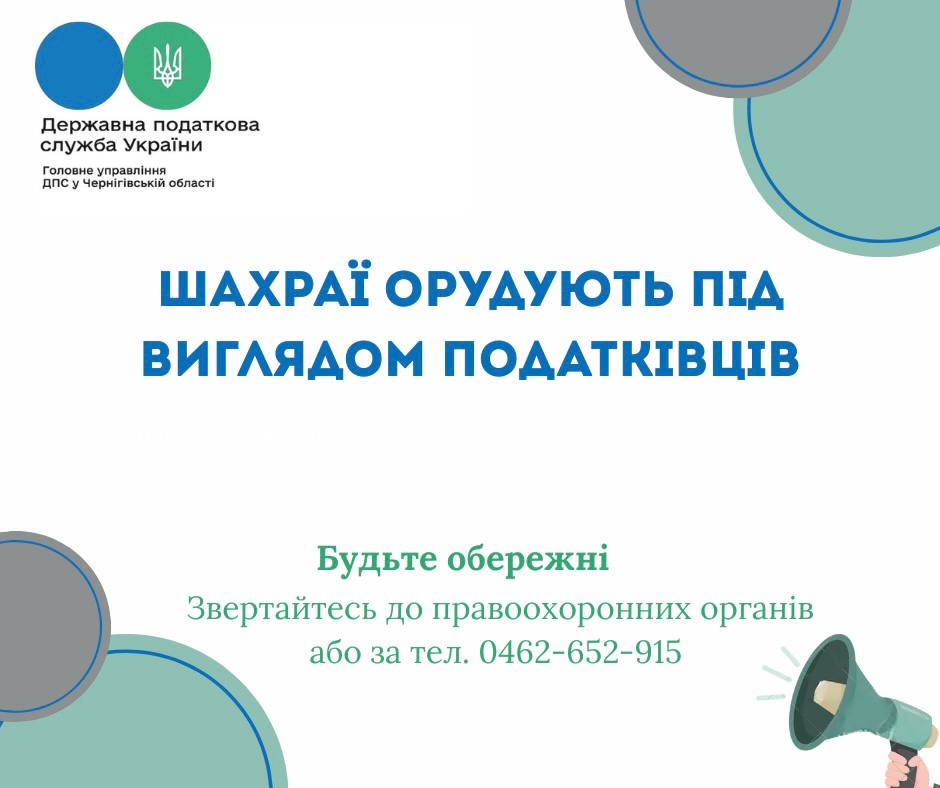 Державна податкова служба України

Головне управління ДПС у Чернігівській області

ШАХРАЇ ОРУДУЮТЬ ПІД ВИГЛЯДОМ ПОДАТКІВЦІВ

Будьте обережні

Звертайтесь до правоохоронних органів або за тел. 0462-652-915